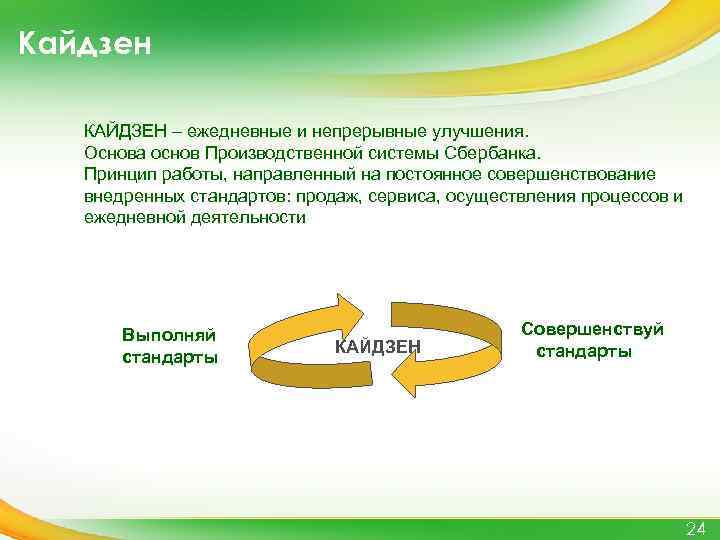 Кайдзен

КАЙДЗЕН – ежедневные и непрерывные улучшения.
Основа основ Производственной системы Сбербанка.
Принцип работы, направленный на постоянное совершенствование внедренных стандартов: продаж, сервиса, осуществления процессов и ежедневной деятельности

Выполняй стандарты

КАЙДЗЕН

Совершенствуй стандарты

24